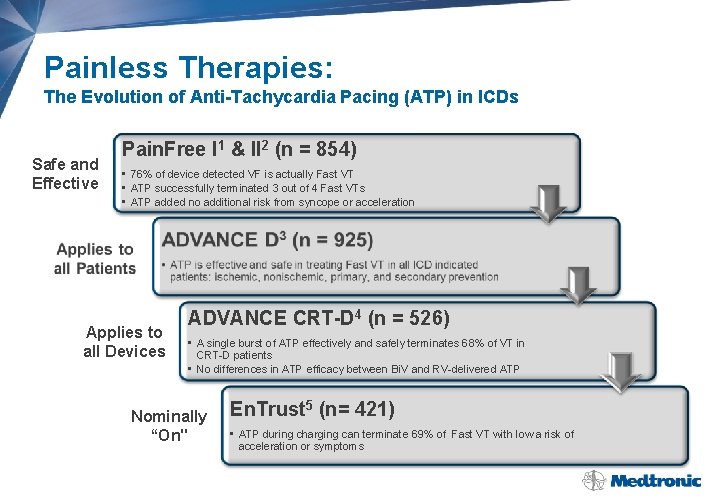 Painless Therapies:
The Evolution of Anti-Tachycardia Pacing (ATP) in ICDs

Safe and Effective

PainFree I$^1$ & II$^2$ (n = 854)
▪ 76% of device detected VF is actually Fast VT
▪ ATP successfully terminated 3 out of 4 Fast VTs
▪ ATP added no additional risk from syncope or acceleration

Applies to all Patients

ADVANCE D$^3$ (n = 925)
▪ ATP is effective and safe in treating Fast VT in all ICD indicated patients: ischemic, nonischemic, primary, and secondary prevention

Applies to all Devices

ADVANCE CRT-D$^4$ (n = 526)
▪ A single burst of ATP effectively and safely terminates 68% of VT in CRT-D patients
▪ No differences in ATP efficacy between BiV and RV-delivered ATP

Nominally "On"

EnTrust$^5$ (n= 421)
▪ ATP during charging can terminate 69% of Fast VT with low a risk of acceleration or symptoms

Medtronic